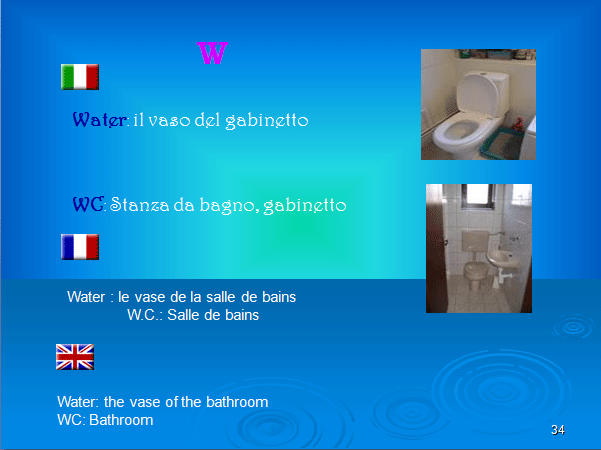 W

Water: il vaso del gabinetto

WC: Stanza da bagno, gabinetto

Water : le vase de la salle de bains
W.C.: Salle de bains

Water: the vase of the bathroom
WC: Bathroom

34